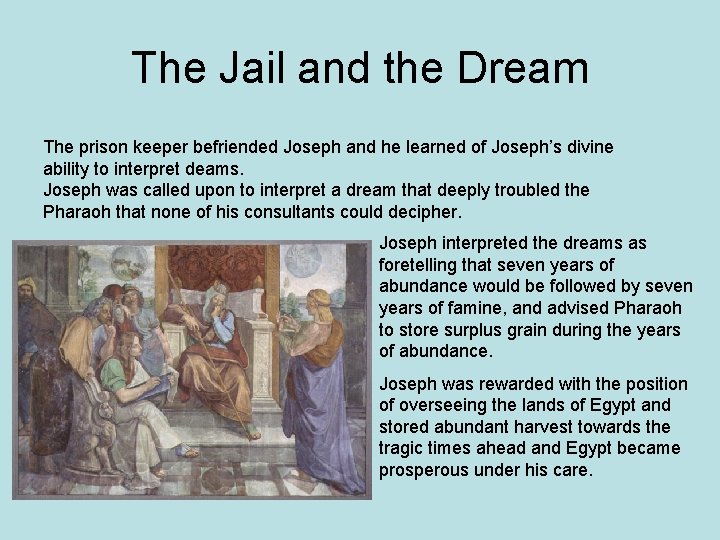 The Jail and the Dream

The prison keeper befriended Joseph and he learned of Joseph's divine ability to interpret deams.
Joseph was called upon to interpret a dream that deeply troubled the Pharaoh that none of his consultants could decipher.

Joseph interpreted the dreams as foretelling that seven years of abundance would be followed by seven years of famine, and advised Pharaoh to store surplus grain during the years of abundance.

Joseph was rewarded with the position of overseeing the lands of Egypt and stored abundant harvest towards the tragic times ahead and Egypt became prosperous under his care.